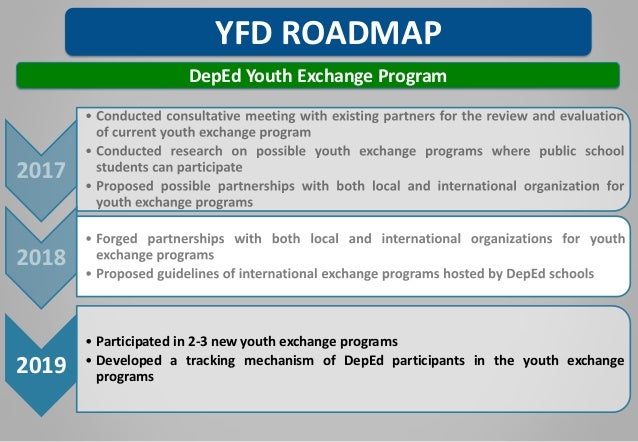 YFD ROADMAP

DepEd Youth Exchange Program

2017

• Conducted consultative meeting with existing partners for the review and evaluation of current youth exchange program
• Conducted research on possible youth exchange programs where public school students can participate
• Proposed possible partnerships with both local and international organization for youth exchange programs

2018

• Forged partnerships with both local and international organizations for youth exchange programs
• Proposed guidelines of international exchange programs hosted by DepEd schools

2019

• Participated in 2-3 new youth exchange programs
• Developed a tracking mechanism of DepEd participants in the youth exchange programs